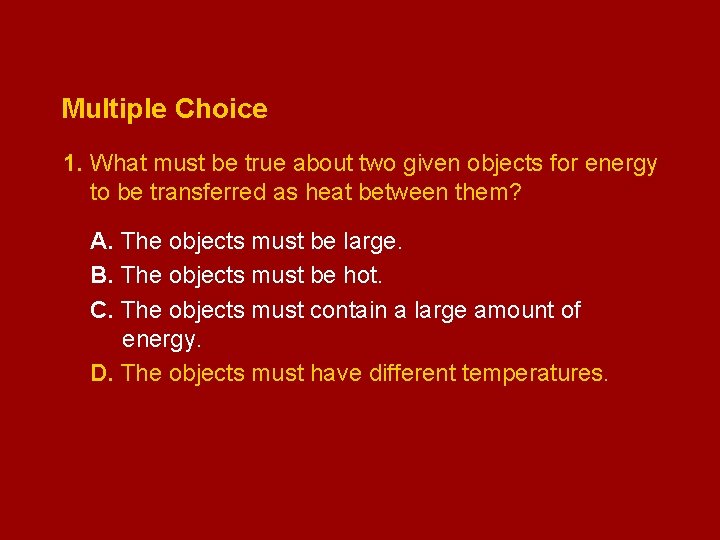 Multiple Choice

1. What must be true about two given objects for energy to be transferred as heat between them?

A. The objects must be large.
B. The objects must be hot.
C. The objects must contain a large amount of energy.
D. The objects must have different temperatures.